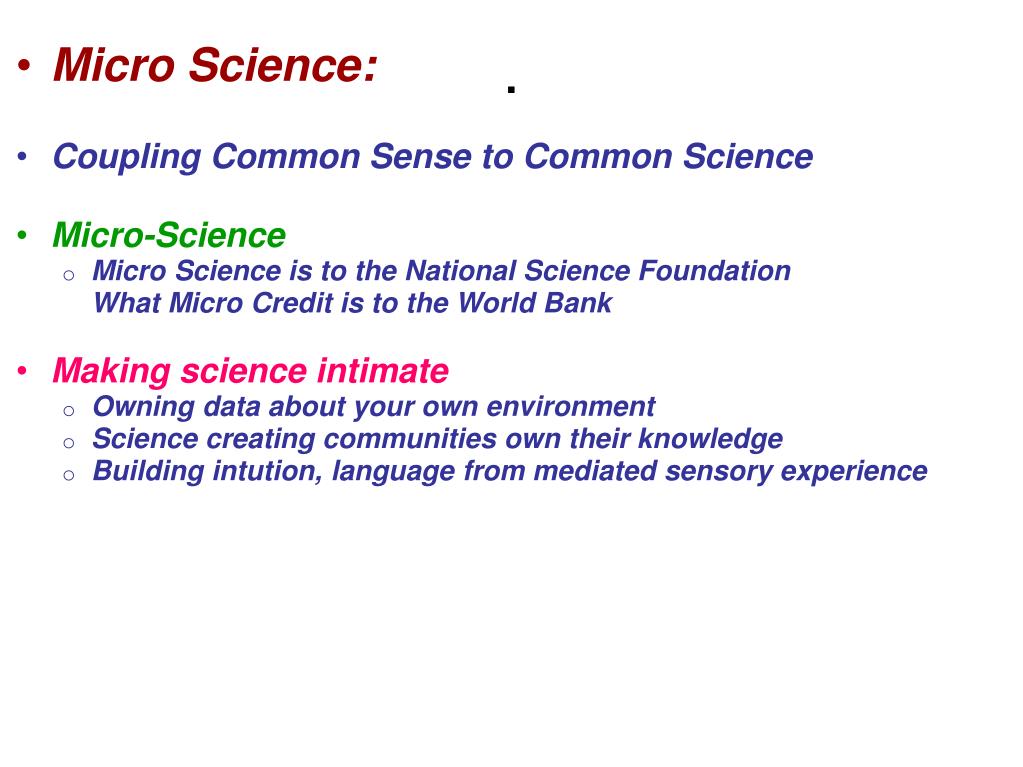 • Micro Science:

.

• Coupling Common Sense to Common Science

• Micro-Science
  o Micro Science is to the National Science Foundation What Micro Credit is to the World Bank

• Making science intimate
  o Owning data about your own environment
  o Science creating communities own their knowledge
  o Building intution, language from mediated sensory experience